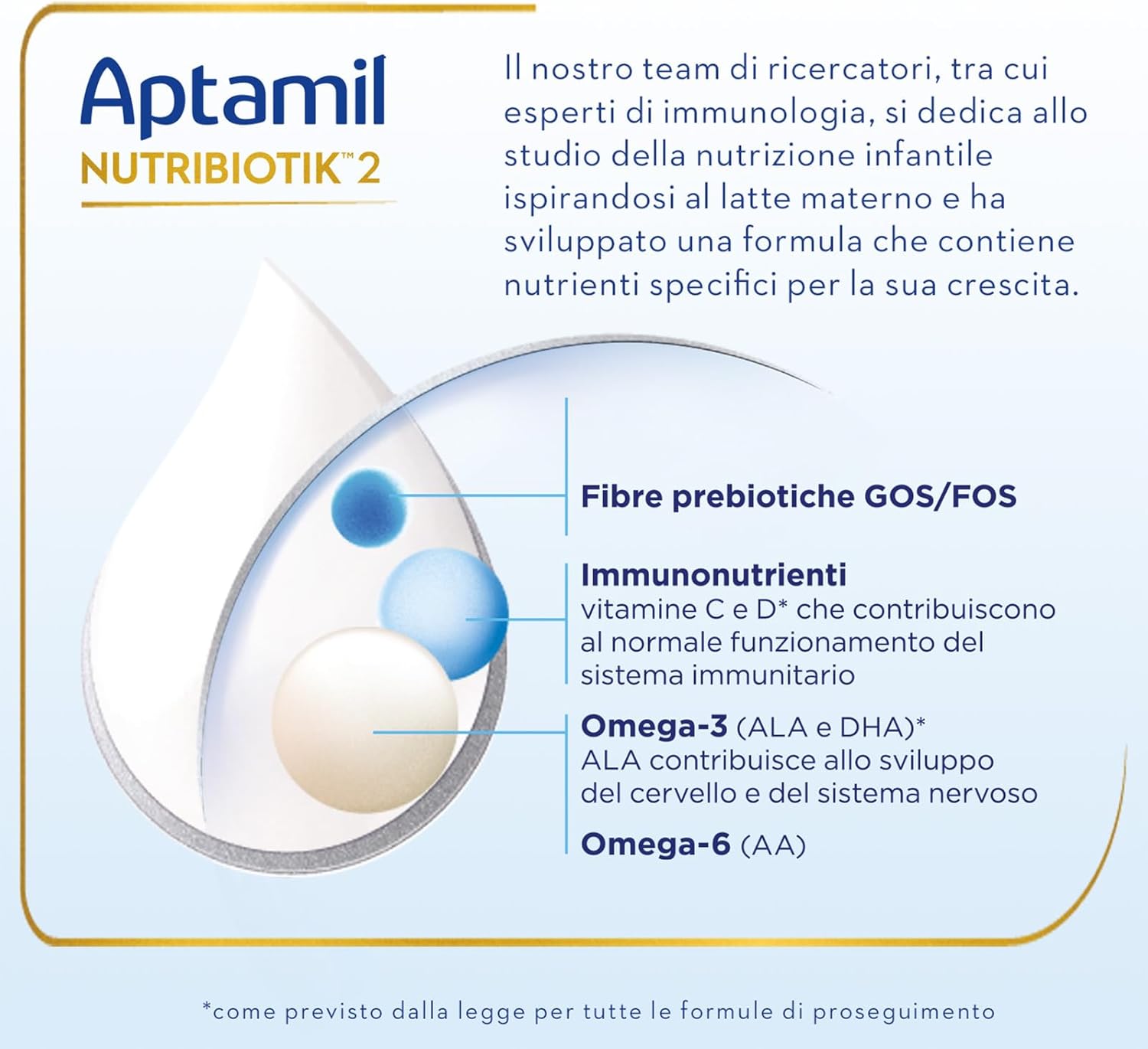 Aptamil
NUTRIBIOTIK™ 2

Il nostro team di ricercatori, tra cui esperti di immunologia, si dedica allo studio della nutrizione infantile ispirandosi al latte materno e ha sviluppato una formula che contiene nutrienti specifici per la sua crescita.

Fibre prebiotiche GOS/FOS

Immunonutrienti
vitamine C e D* che contribuiscono al normale funzionamento del sistema immunitario

Omega-3 (ALA e DHA)*
ALA contribuisce allo sviluppo del cervello e del sistema nervoso

Omega-6 (AA)

*come previsto dalla legge per tutte le formule di proseguimento